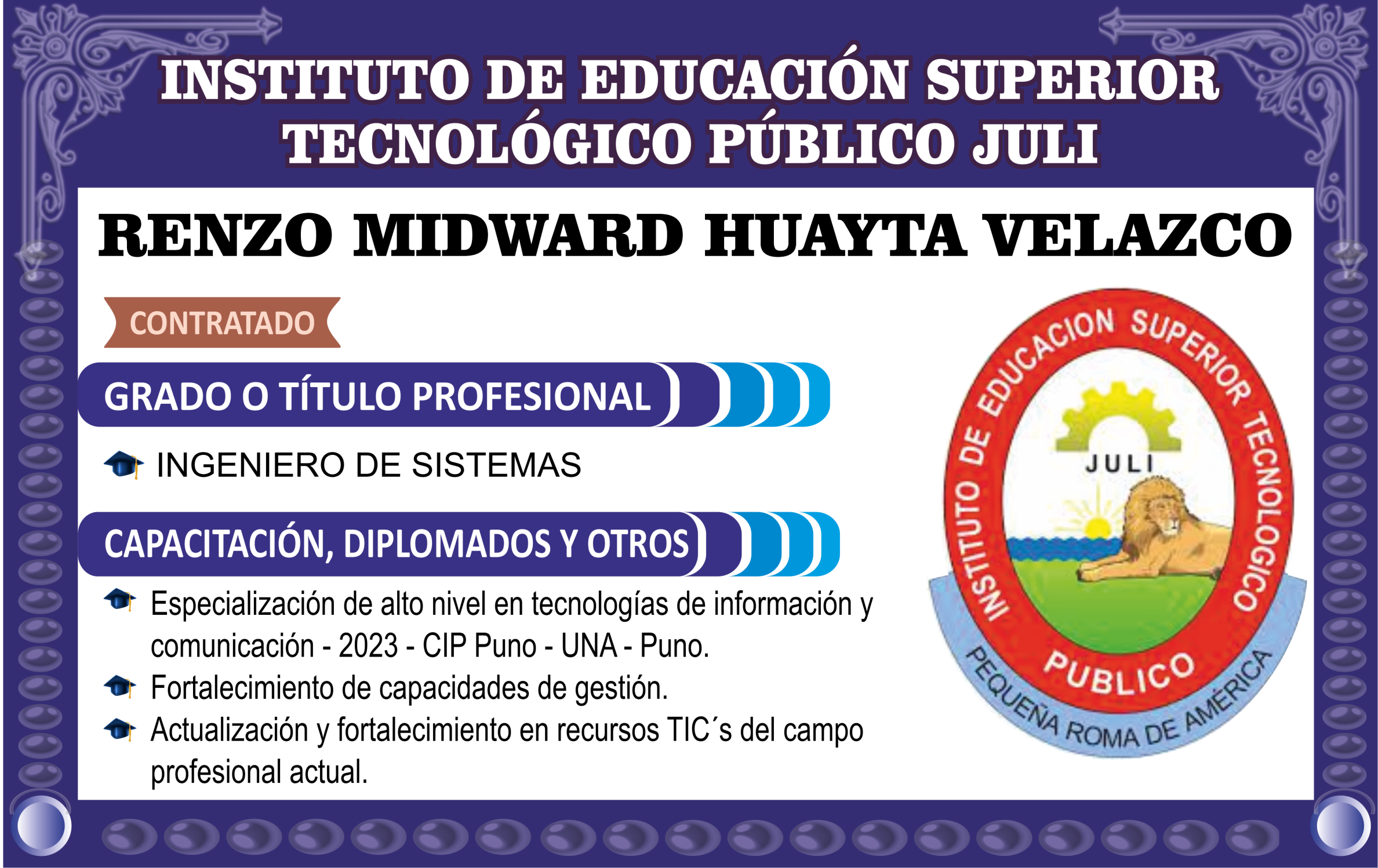 INSTITUTO DE EDUCACIÓN SUPERIOR TECNOLÓGICO PÚBLICO JULI

RENZO MIDWARD HUAYTA VELAZCO

CONTRATADO

GRADO O TÍTULO PROFESIONAL

INGENIERO DE SISTEMAS

CAPACITACIÓN, DIPLOMADOS Y OTROS

Especialización de alto nivel en tecnologías de información y comunicación - 2023 - CIP Puno - UNA - Puno.

Fortalecimiento de capacidades de gestión.

Actualización y fortalecimiento en recursos TIC´s del campo profesional actual.

INSTITUTO DE EDUCACION SUPERIOR TECNOLOGICO

JULI

PUBLICO

PEQUEÑA ROMA DE AMÉRICA